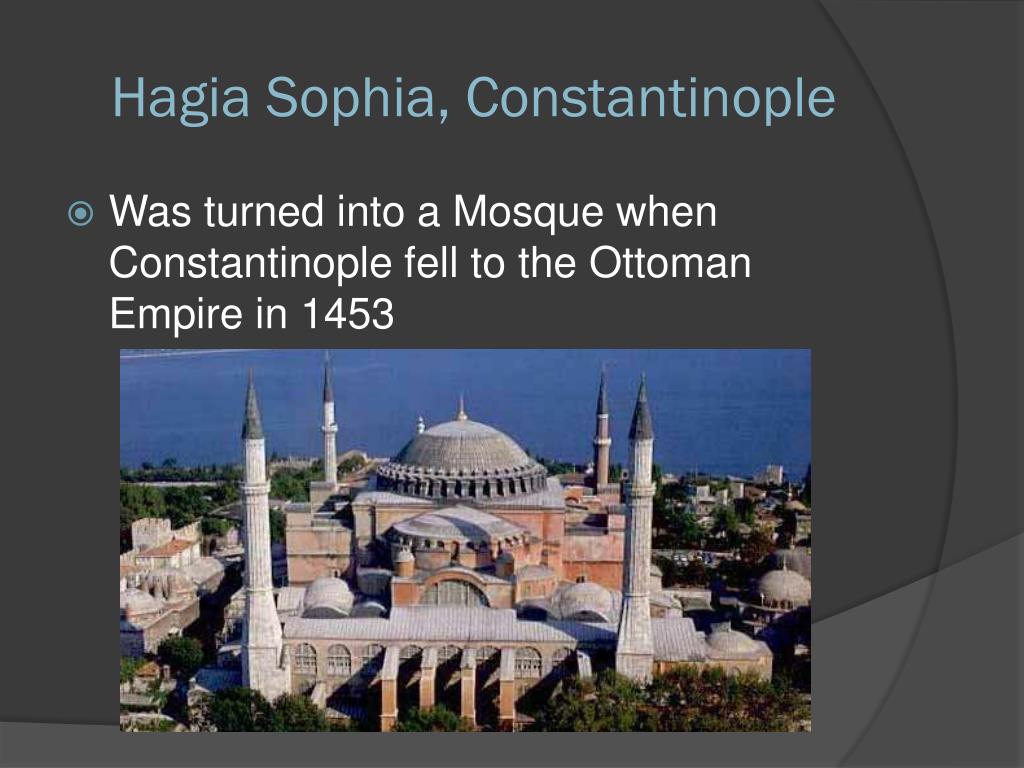 Hagia Sophia, Constantinople

Was turned into a Mosque when Constantinople fell to the Ottoman Empire in 1453